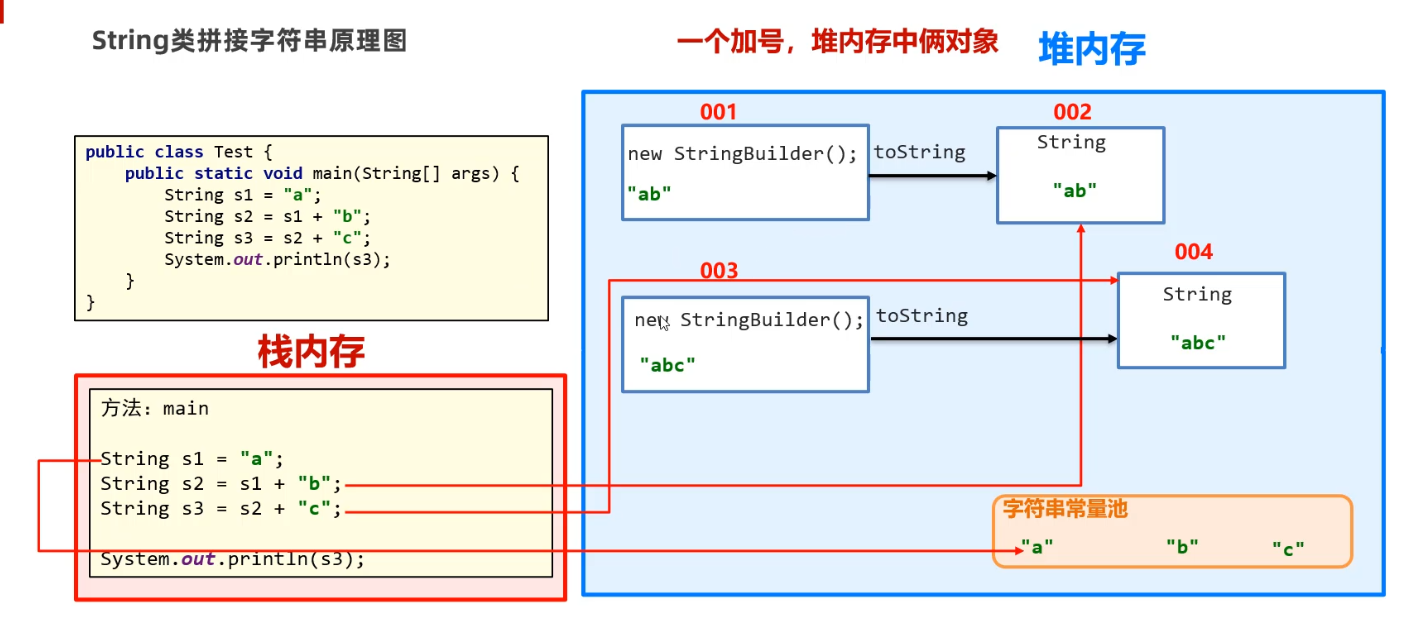 String类拼接字符串原理图

一个加号，堆内存中俩对象

堆内存

public class Test {
    public static void main(String[] args) {
        String s1 = "a";
        String s2 = s1 + "b";
        String s3 = s2 + "c";
        System.out.println(s3);
    }
}

栈内存

方法：main

String s1 = "a";
String s2 = s1 + "b";
String s3 = s2 + "c";

System.out.println(s3);

001

new StringBuilder();

"ab"

toString

002

String

"ab"

003

new StringBuilder();

"abc"

toString

004

String

"abc"

字符串常量池

"a" "b" "c"